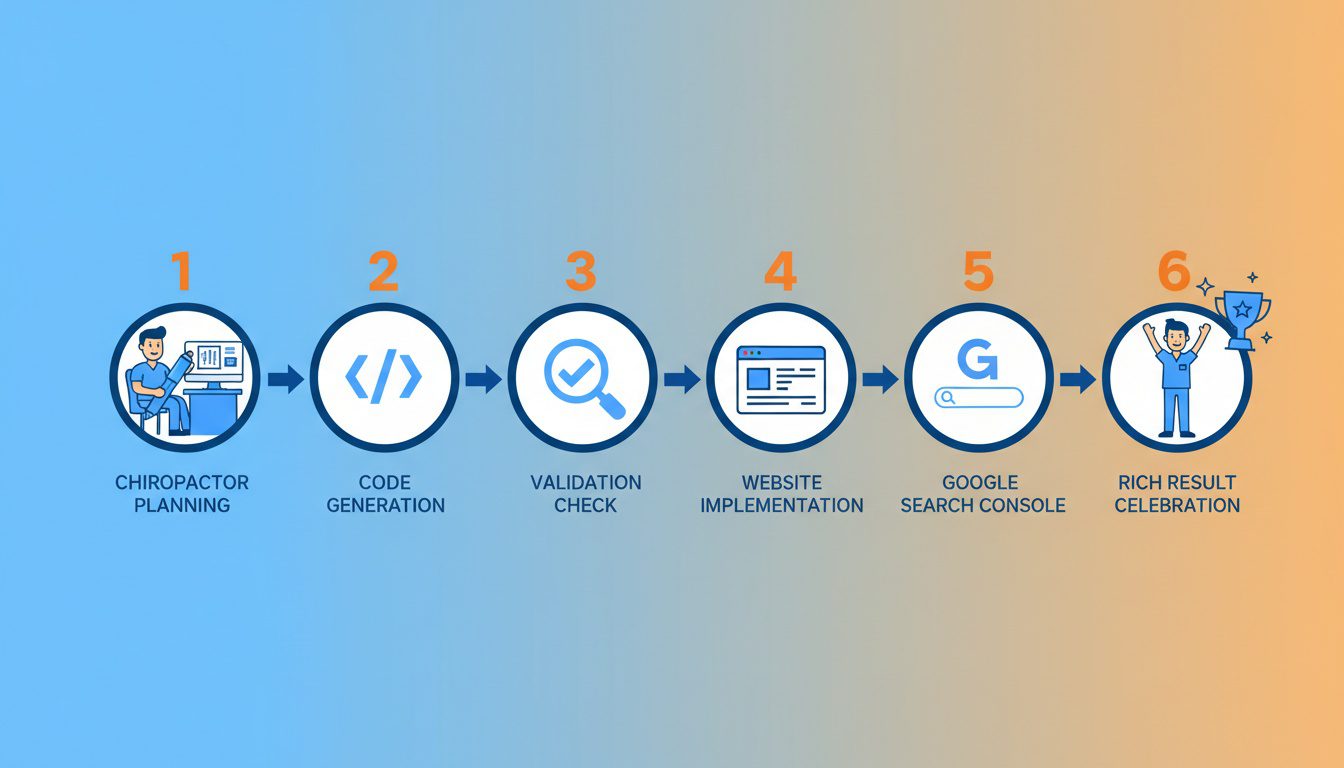 1
CHIROPACTOR PLANNING

2
</>
CODE GENERATION

3
VALIDATION CHECK

4
WEBSITE IMPLEMENTATION

5
G
GOOGLE SEARCH CONSOLE

6
RICH RESULT CELEBRATION